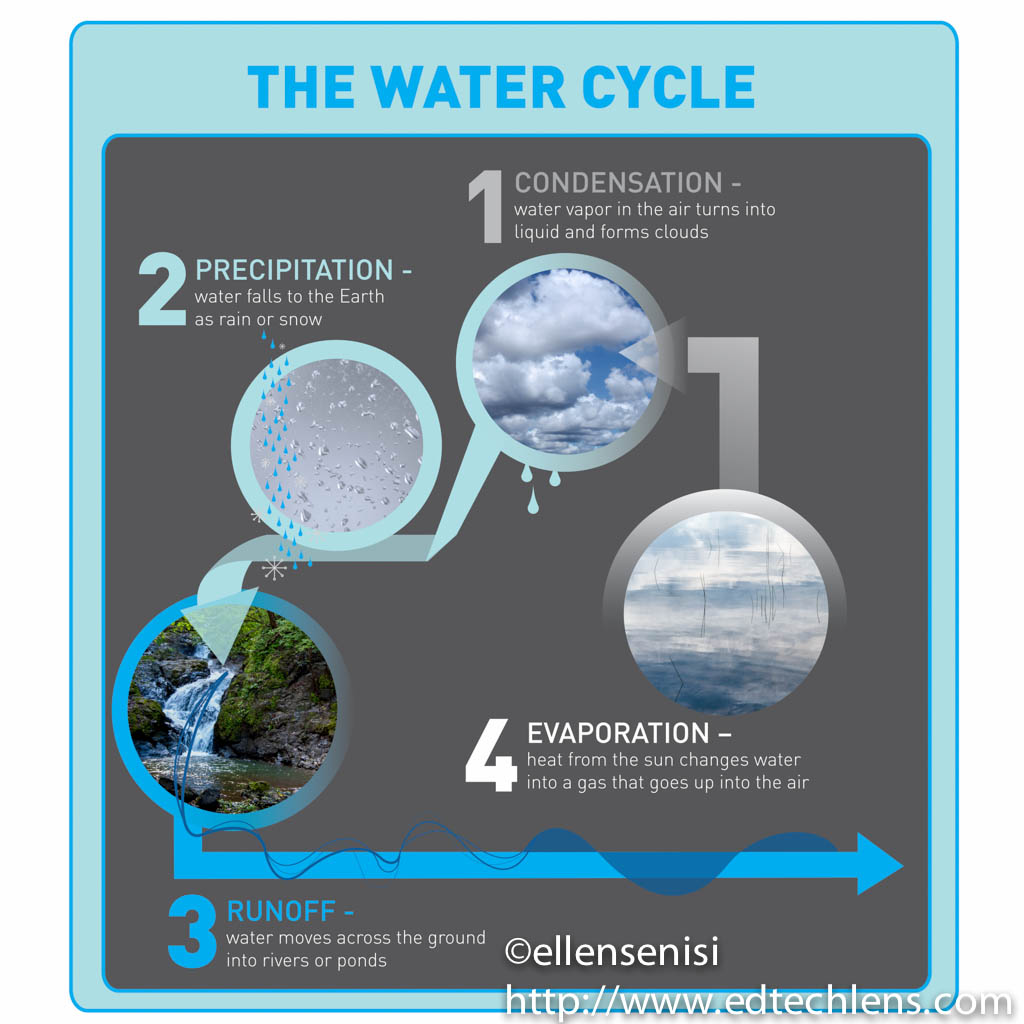 THE WATER CYCLE

1 CONDENSATION - water vapor in the air turns into liquid and forms clouds

2 PRECIPITATION - water falls to the Earth as rain or snow

4 EVAPORATION – heat from the sun changes water into a gas that goes up into the air

3 RUNOFF - water moves across the ground into rivers or ponds

©ellensenisi
http://www.edtechlens.com